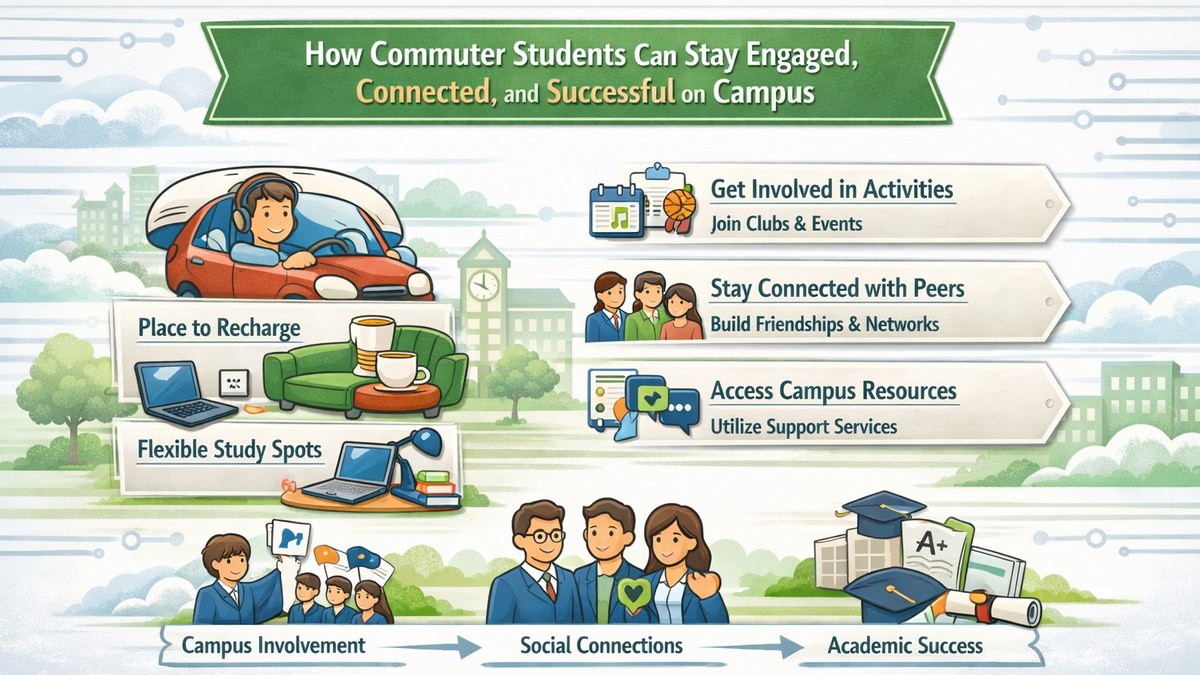 How Commuter Students Can Stay Engaged, Connected, and Successful on Campus

Place to Recharge

Flexible Study Spots

Get Involved in Activities
Join Clubs & Events

Stay Connected with Peers
Build Friendships & Networks

Access Campus Resources
Utilize Support Services

A+

Campus Involvement

Social Connections

Academic Success